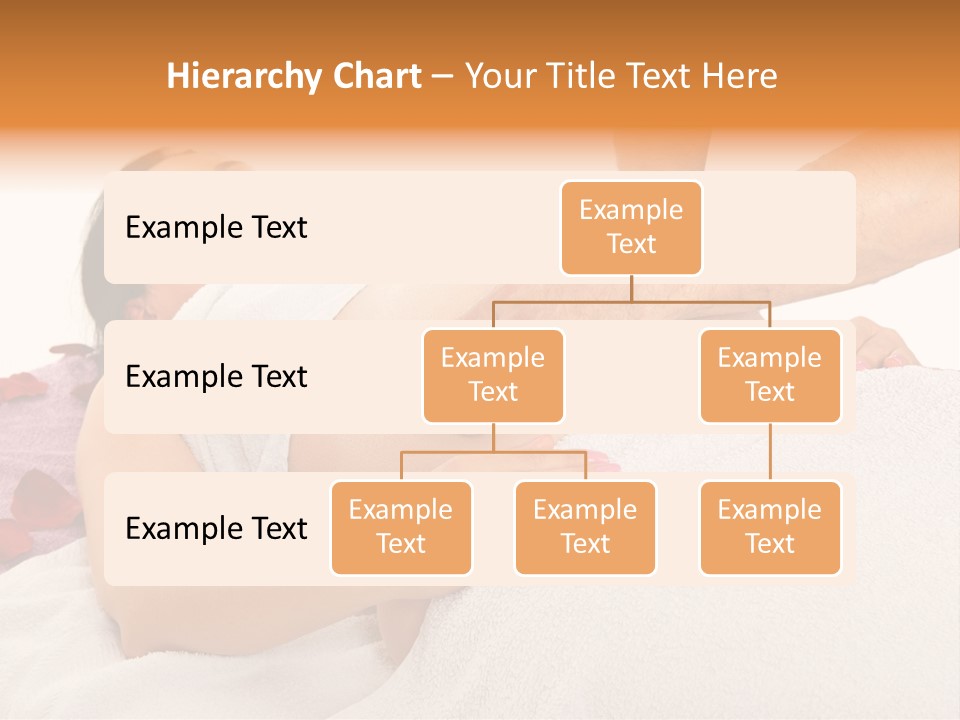 Hierarchy Chart – Your Title Text Here

Example Text

Example Text

Example Text

Example Text

Example Text

Example Text

Example Text

Example Text

Example Text